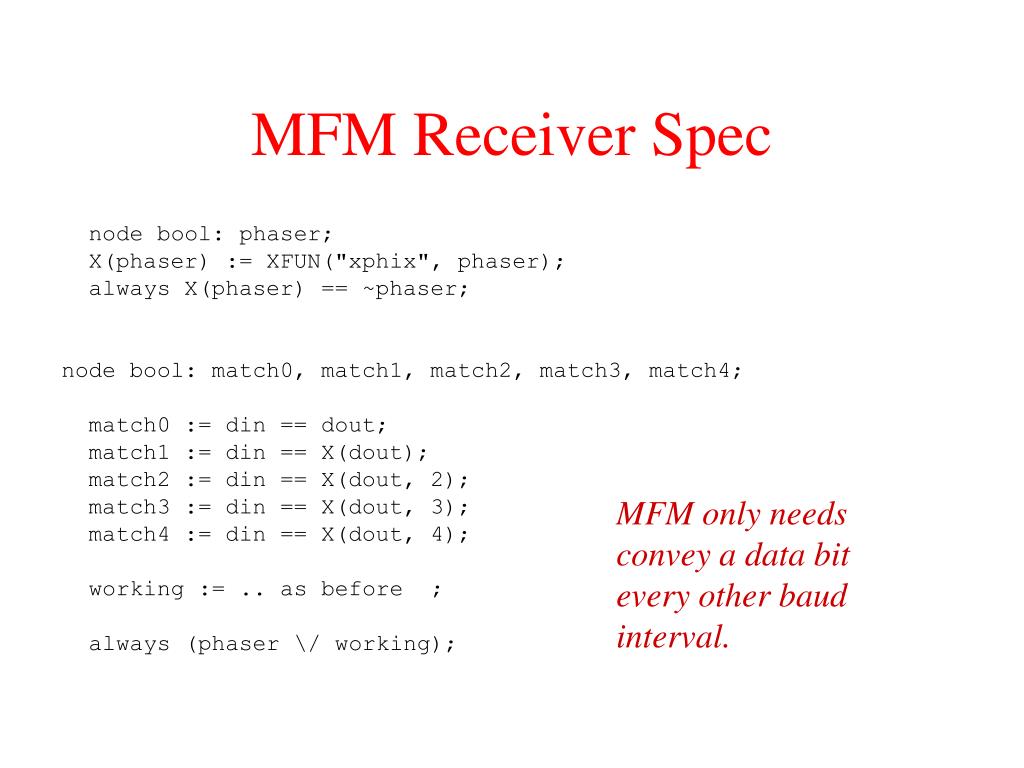 MFM Receiver Spec

node bool: phaser;
X(phaser) := XFUN("xphix", phaser);
always X(phaser) == ~phaser;

node bool: match0, match1, match2, match3, match4;

match0 := din == dout;
match1 := din == X(dout);
match2 := din == X(dout, 2);
match3 := din == X(dout, 3);
match4 := din == X(dout, 4);

working := .. as before ;

always (phaser \/ working);

MFM only needs convey a data bit every other baud interval.